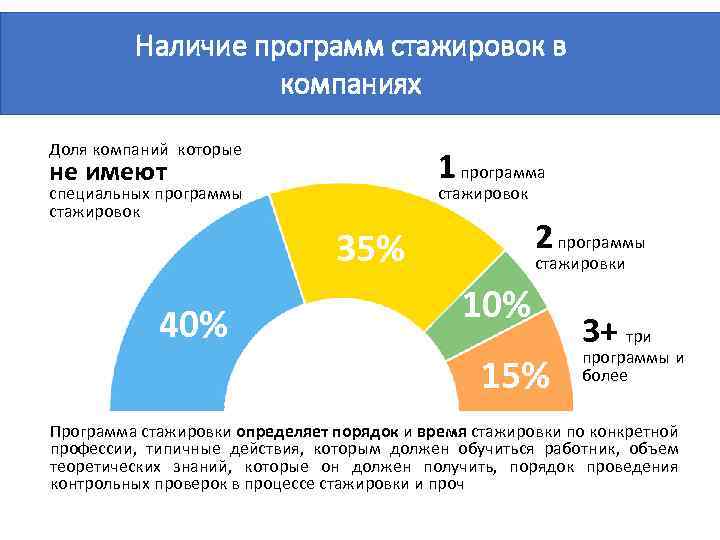 Наличие программ стажировок в компаниях

Доля компаний которые
не имеют
специальных программы стажировок

1 программа стажировок

2 программы стажировки

3+ три программы и более

40%

35%

10%

15%

Программа стажировки определяет порядок и время стажировки по конкретной профессии, типичные действия, которым должен обучиться работник, объем теоретических знаний, которые он должен получить, порядок проведения контрольных проверок в процессе стажировки и проч